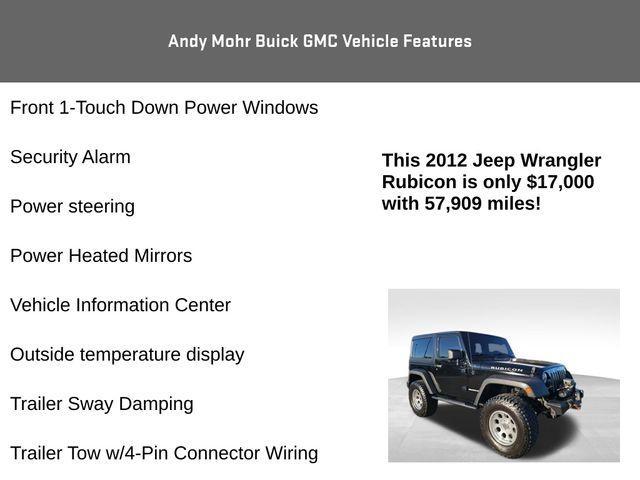 Andy Mohr Buick GMC Vehicle Features

Front 1-Touch Down Power Windows

Security Alarm

Power steering

Power Heated Mirrors

Vehicle Information Center

Outside temperature display

Trailer Sway Damping

Trailer Tow w/4-Pin Connector Wiring

This 2012 Jeep Wrangler Rubicon is only $17,000 with 57,909 miles!

RUBICON